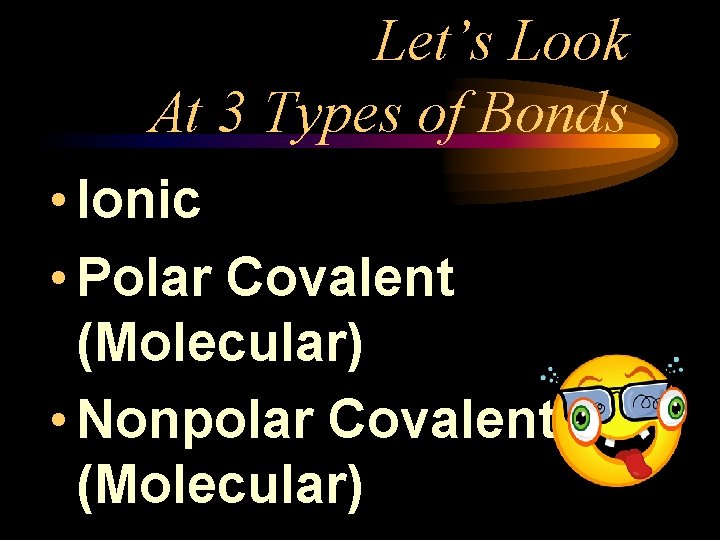 Let's Look
At 3 Types of Bonds

• Ionic
• Polar Covalent (Molecular)
• Nonpolar Covalent (Molecular)